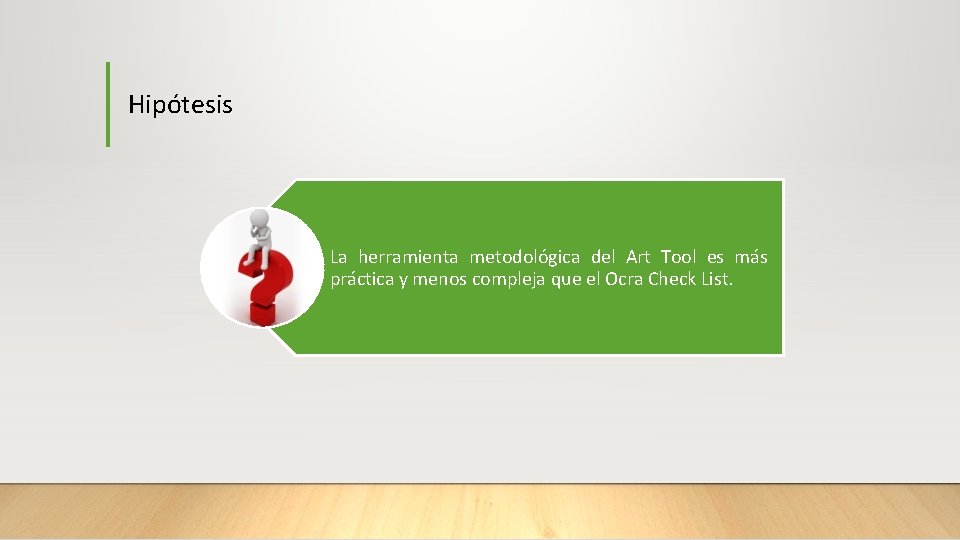 Hipótesis

La herramienta metodológica del Art Tool es más práctica y menos compleja que el Ocra Check List.